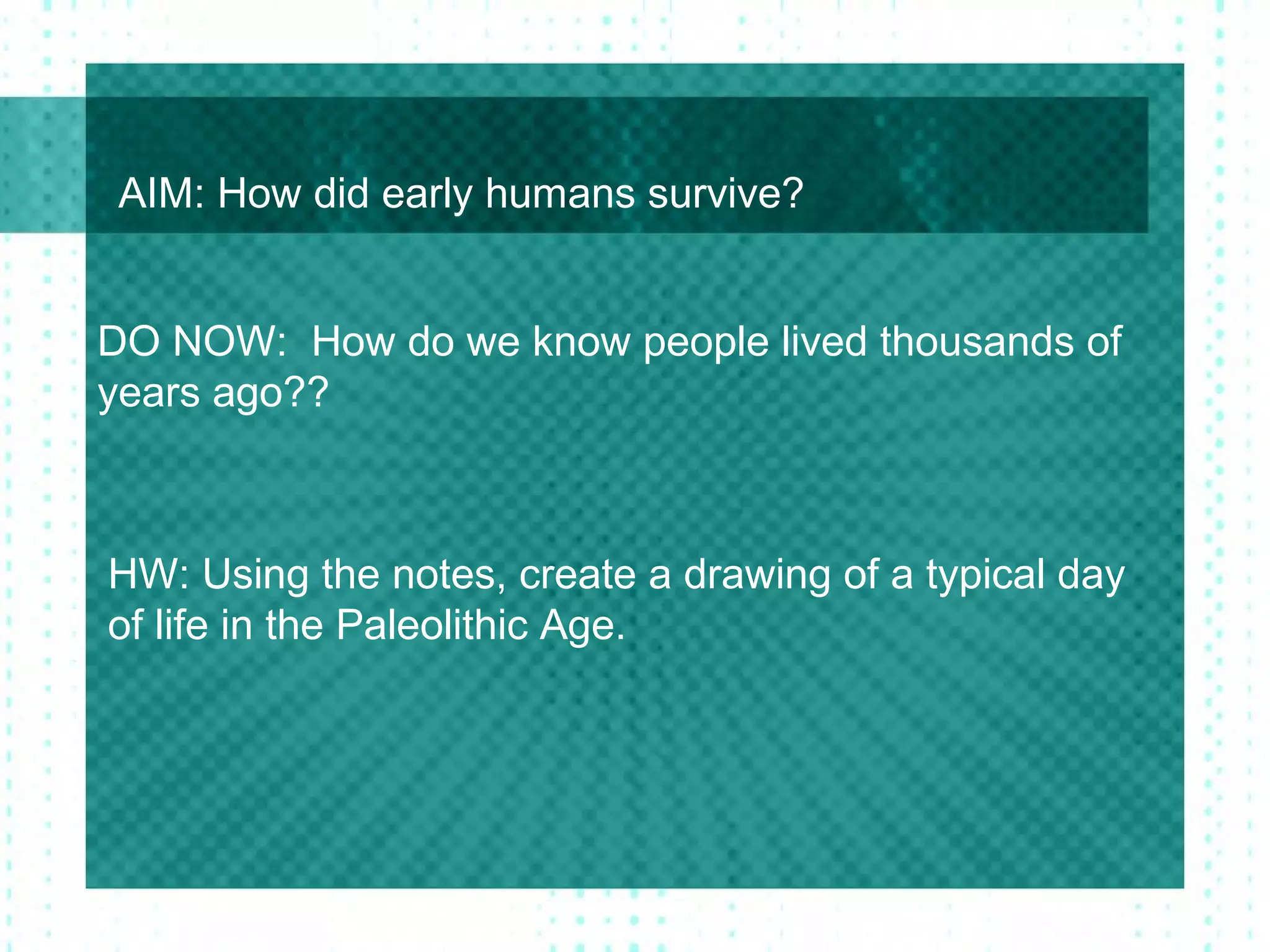 AIM: How did early humans survive?

DO NOW: How do we know people lived thousands of years ago??

HW: Using the notes, create a drawing of a typical day of life in the Paleolithic Age.